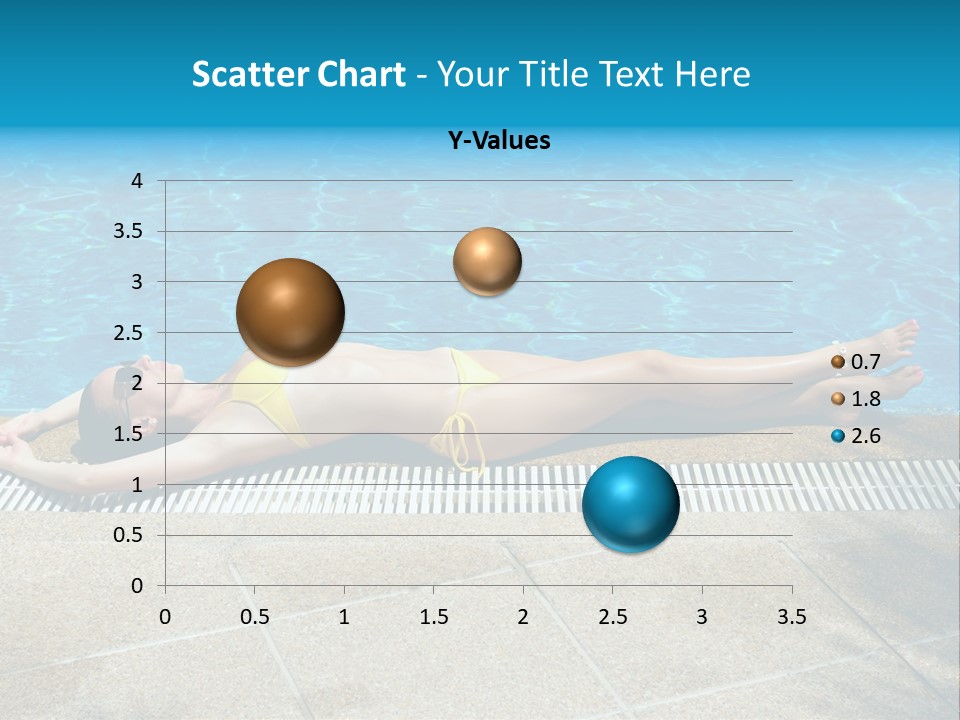 Scatter Chart - Your Title Text Here

Y-Values

4
3.5
3
2.5
2
1.5
1
0.5
0

0 0.5 1 1.5 2 2.5 3 3.5

0.7
1.8
2.6